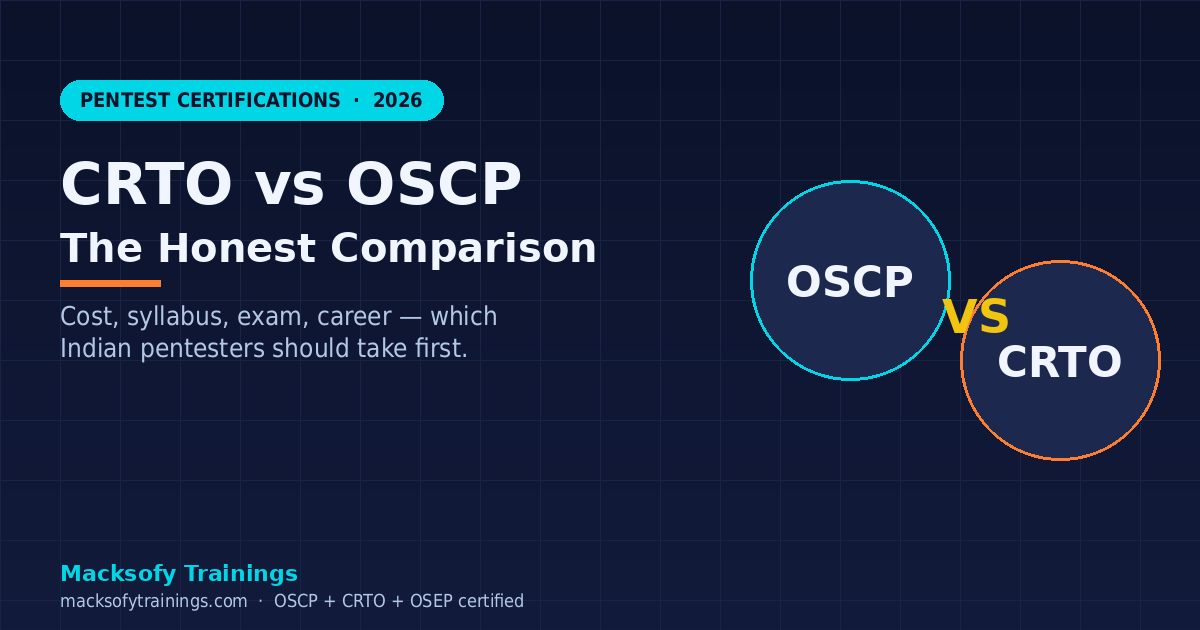 PENTEST CERTIFICATIONS · 2026

CRTO vs OSCP
The Honest Comparison

Cost, syllabus, exam, career — which Indian pentesters should take first.

OSCP
VS
CRTO

Macksofy Trainings
macksofytrainings.com · OSCP + CRTO + OSEP certified